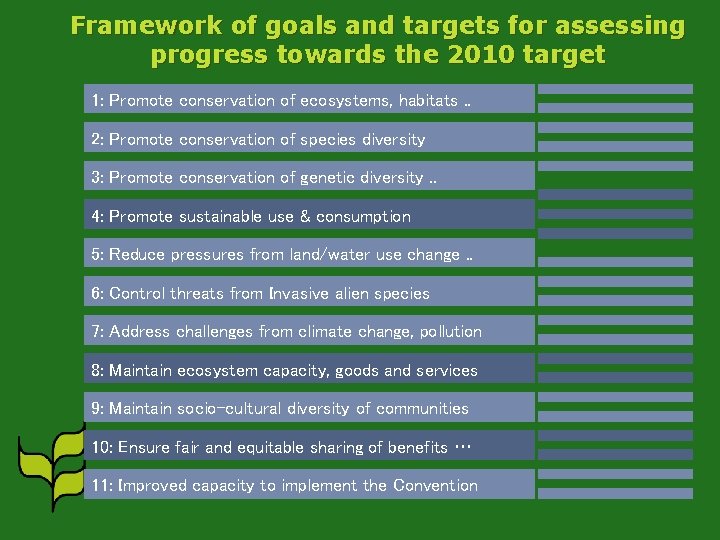 Framework of goals and targets for assessing progress towards the 2010 target

1: Promote conservation of ecosystems, habitats ..

2: Promote conservation of species diversity

3: Promote conservation of genetic diversity ..

4: Promote sustainable use & consumption

5: Reduce pressures from land/water use change ..

6: Control threats from Invasive alien species

7: Address challenges from climate change, pollution

8: Maintain ecosystem capacity, goods and services

9: Maintain socio-cultural diversity of communities

10: Ensure fair and equitable sharing of benefits …

11: Improved capacity to implement the Convention